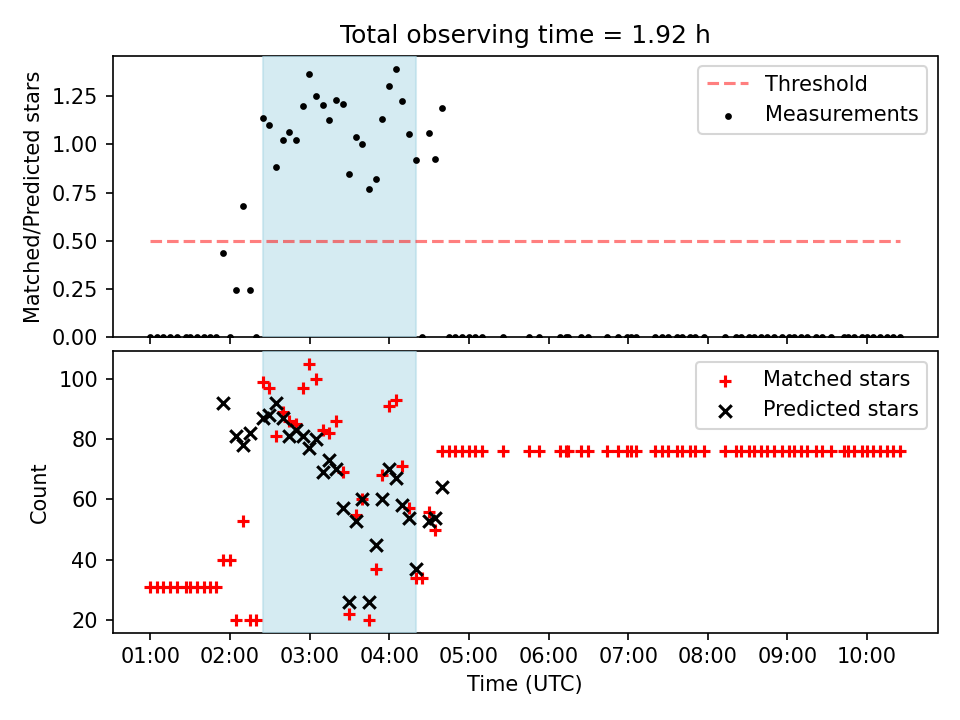 Total observing time = 1.92 h

Matched/Predicted stars

1.25
1.00
0.75
0.50
0.25
0.00

Threshold
Measurements

Count

100
80
60
40
20

Matched stars
Predicted stars

01:00 02:00 03:00 04:00 05:00 06:00 07:00 08:00 09:00 10:00

Time (UTC)